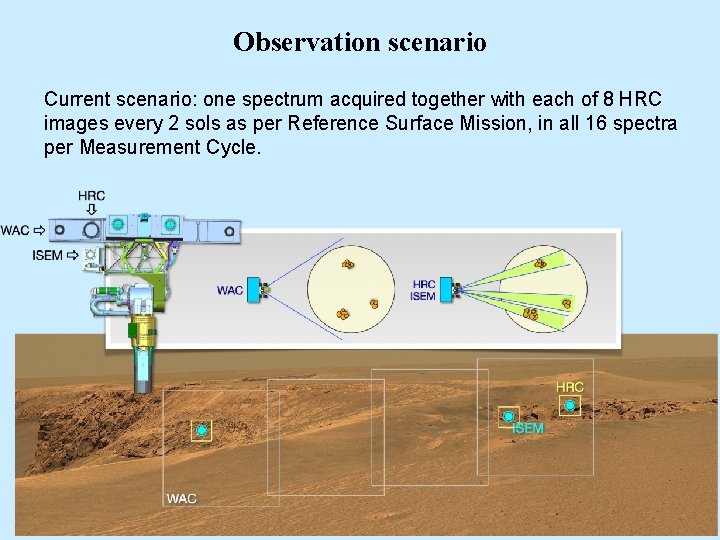 Observation scenario

Current scenario: one spectrum acquired together with each of 8 HRC images every 2 sols as per Reference Surface Mission, in all 16 spectra per Measurement Cycle.

HRC

WAC

ISEM

WAC

HRC
ISEM

HRC

ISEM

WAC